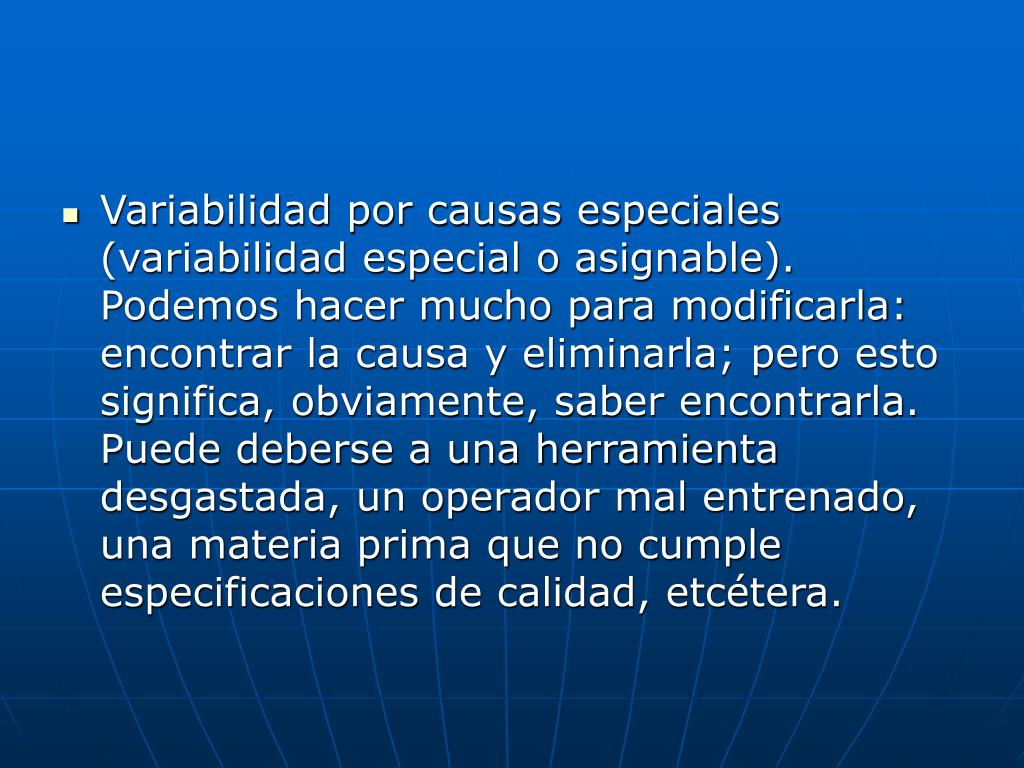 Variabilidad por causas especiales (variabilidad especial o asignable). Podemos hacer mucho para modificarla: encontrar la causa y eliminarla; pero esto significa, obviamente, saber encontrarla. Puede deberse a una herramienta desgastada, un operador mal entrenado, una materia prima que no cumple especificaciones de calidad, etcétera.